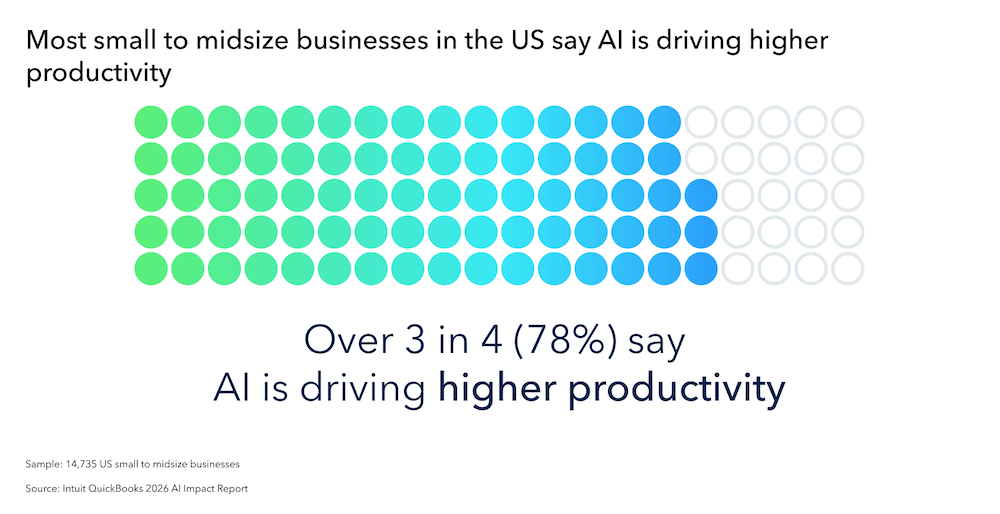 Most small to midsize businesses in the US say AI is driving higher productivity

Over 3 in 4 (78%) say
AI is driving higher productivity

Sample: 14,735 US small to midsize businesses

Source: Intuit QuickBooks 2026 AI Impact Report